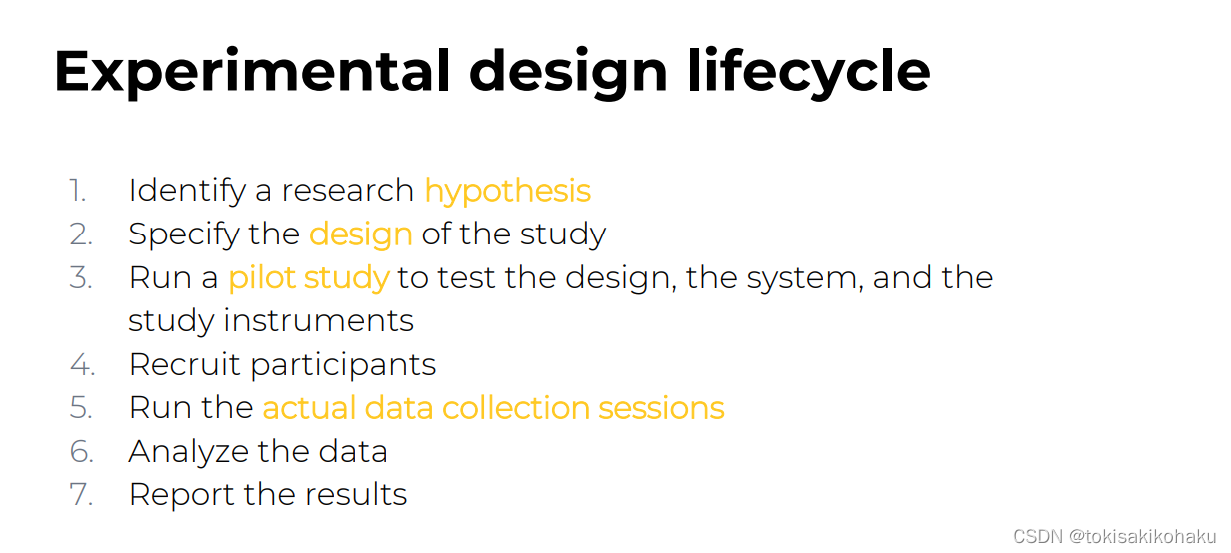 Experimental design lifecycle

1. Identify a research hypothesis
2. Specify the design of the study
3. Run a pilot study to test the design, the system, and the study instruments
4. Recruit participants
5. Run the actual data collection sessions
6. Analyze the data
7. Report the results

CSDN @tokisakikohaku